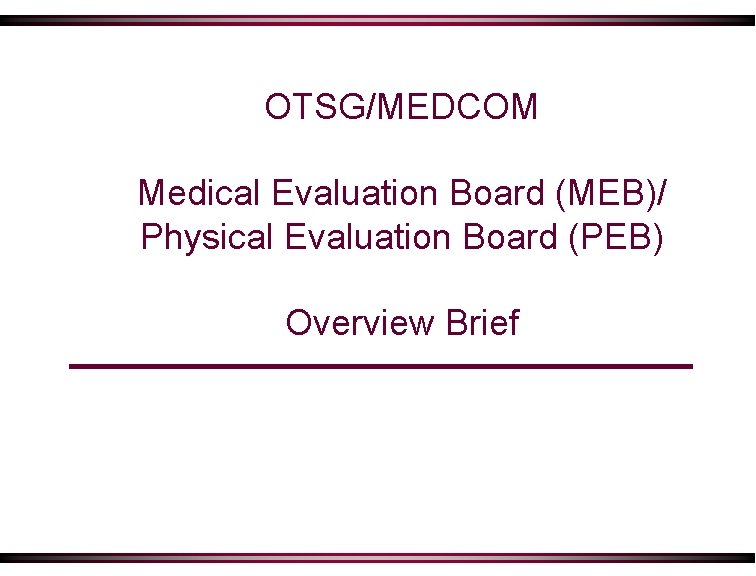 OTSG/MEDCOM

Medical Evaluation Board (MEB)/
Physical Evaluation Board (PEB)

Overview Brief